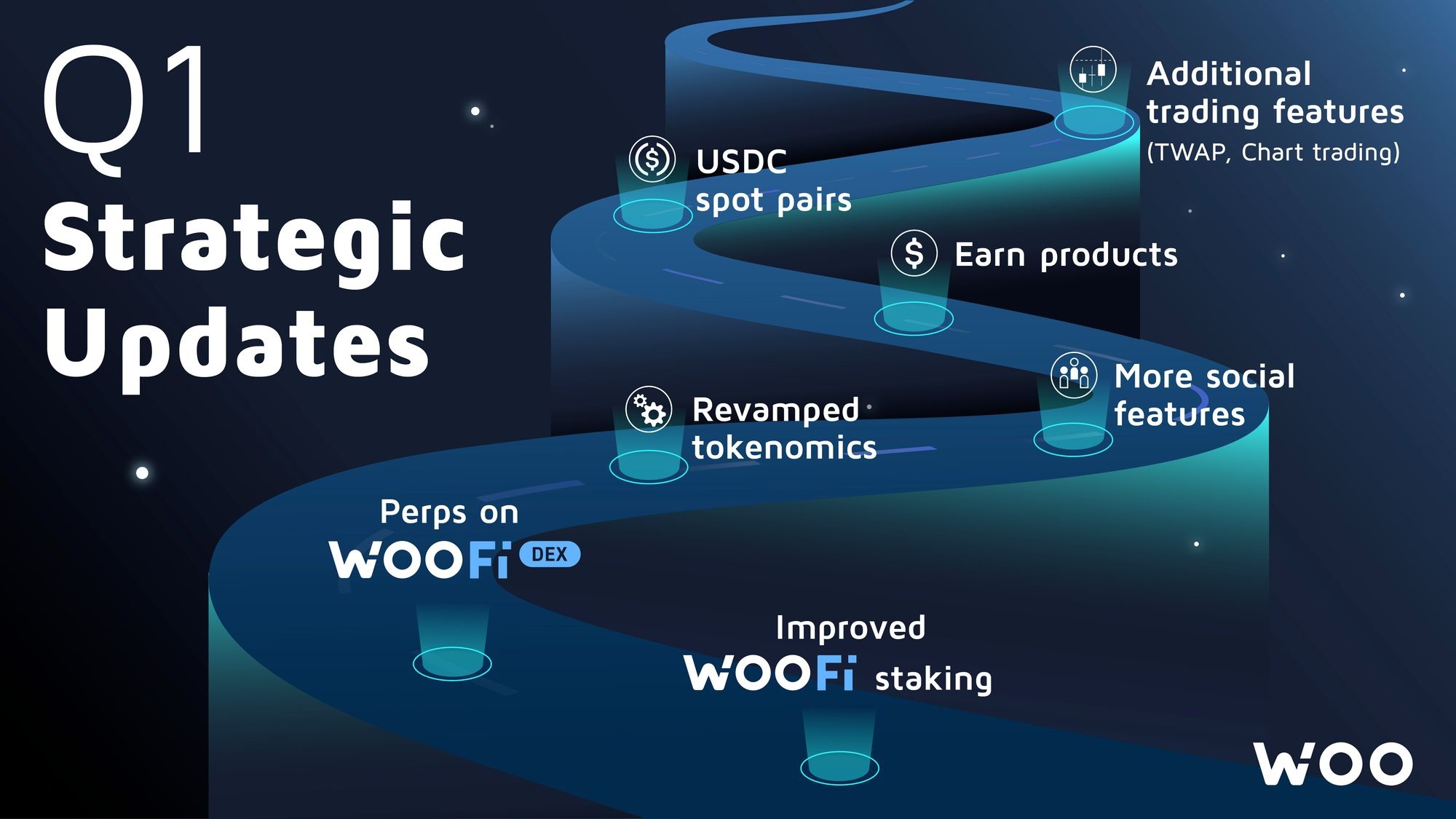 Q1
Strategic
Updates

Additional trading features
(TWAP, Chart trading)

USDC spot pairs

Earn products

More social features

Revamped tokenomics

Perps on
WOOFi DEX

Improved
WOOFi staking

WOO